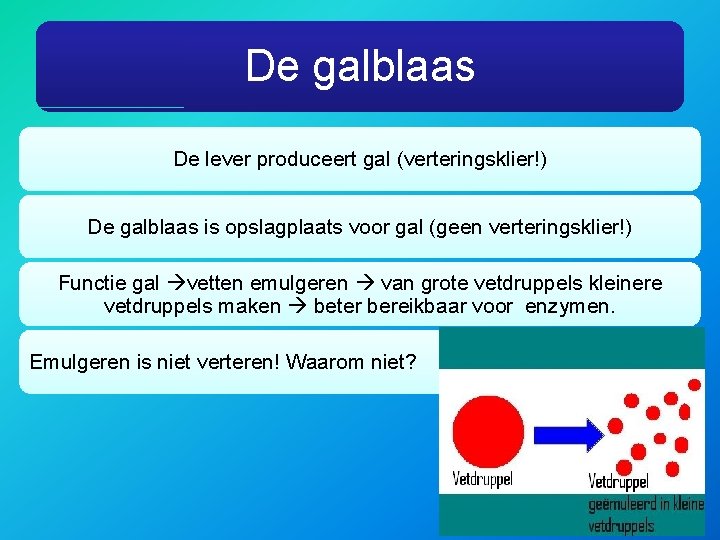 De galblaas

De lever produceert gal (verteringsklier!)

De galblaas is opslagplaats voor gal (geen verteringsklier!)

Functie gal →vetten emulgeren → van grote vetdruppels kleinere vetdruppels maken → beter bereikbaar voor enzymen.

Emulgeren is niet verteren! Waarom niet?

Vetdruppel

Vetdruppel geëmuleerd in kleine vetdruppels